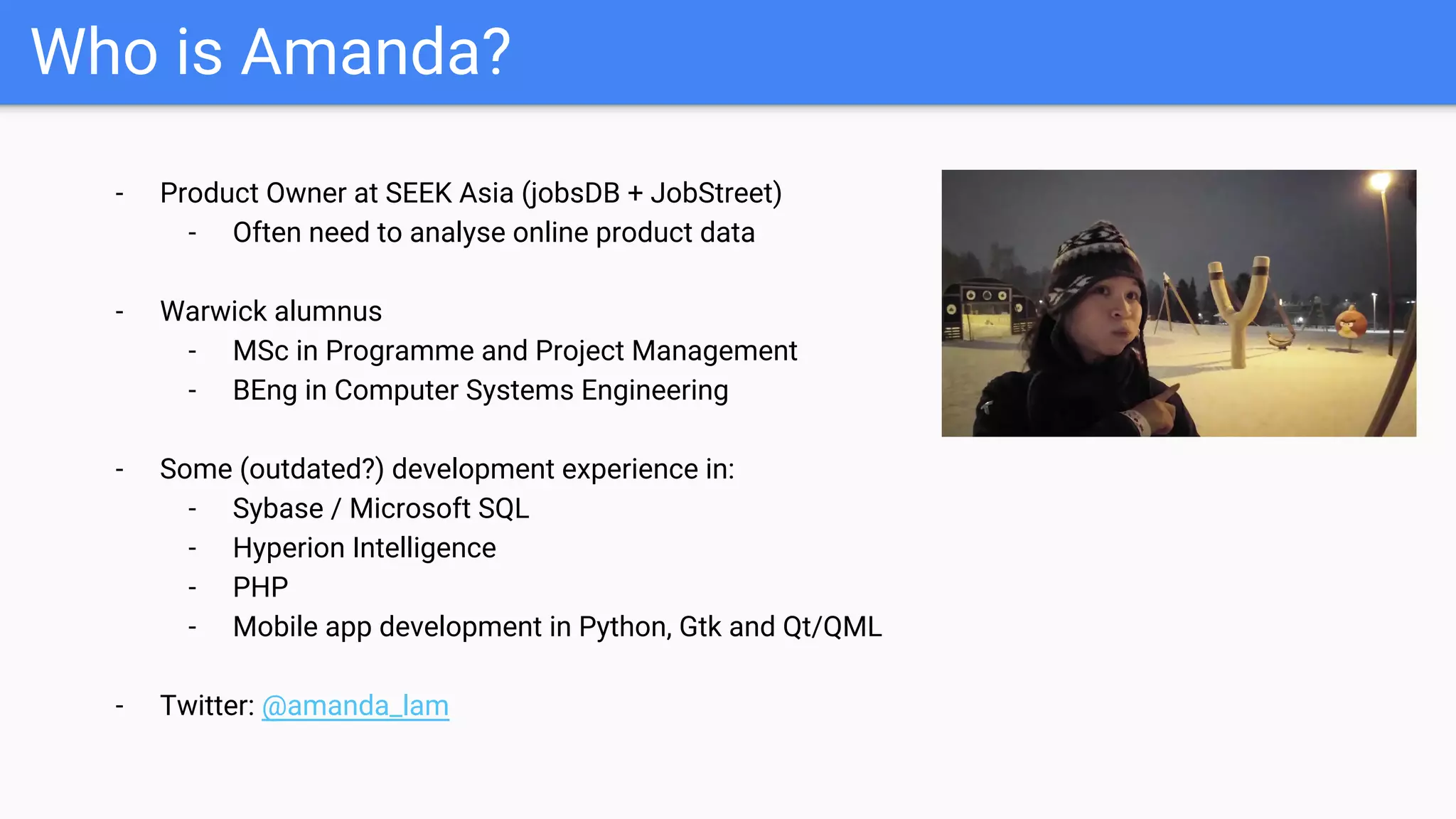 Who is Amanda?

- Product Owner at SEEK Asia (jobsDB + JobStreet)
  - Often need to analyse online product data

- Warwick alumnus
  - MSc in Programme and Project Management
  - BEng in Computer Systems Engineering

- Some (outdated?) development experience in:
  - Sybase / Microsoft SQL
  - Hyperion Intelligence
  - PHP
  - Mobile app development in Python, Gtk and Qt/QML

- Twitter: @amanda_lam